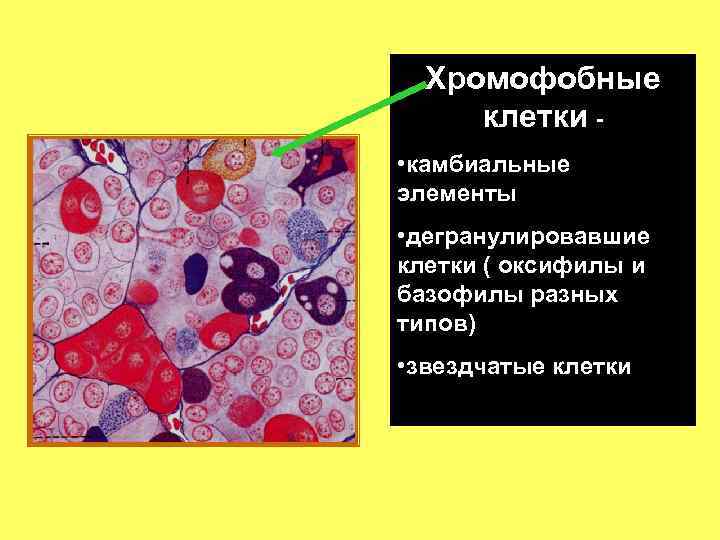 Хромофобные клетки -

•камбиальные элементы

•дегранулировавшие клетки ( оксифилы и базофилы разных типов)

•звездчатые клетки